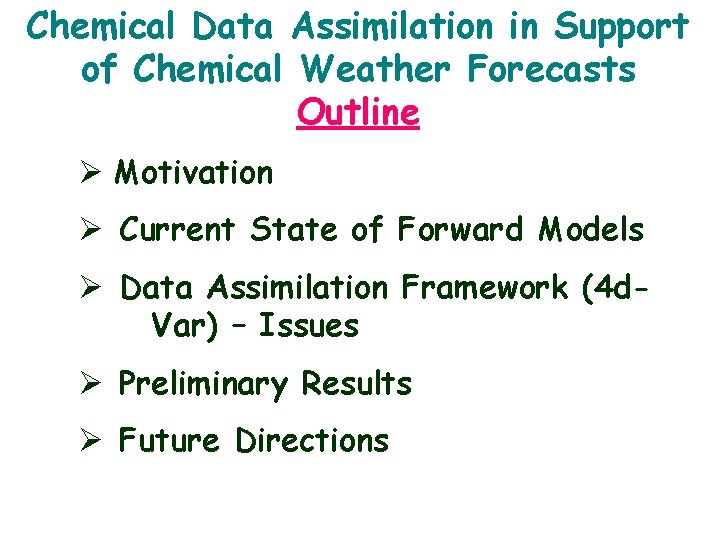 Chemical Data Assimilation in Support of Chemical Weather Forecasts
Outline

➢ Motivation

➢ Current State of Forward Models

➢ Data Assimilation Framework (4d-Var) – Issues

➢ Preliminary Results

➢ Future Directions